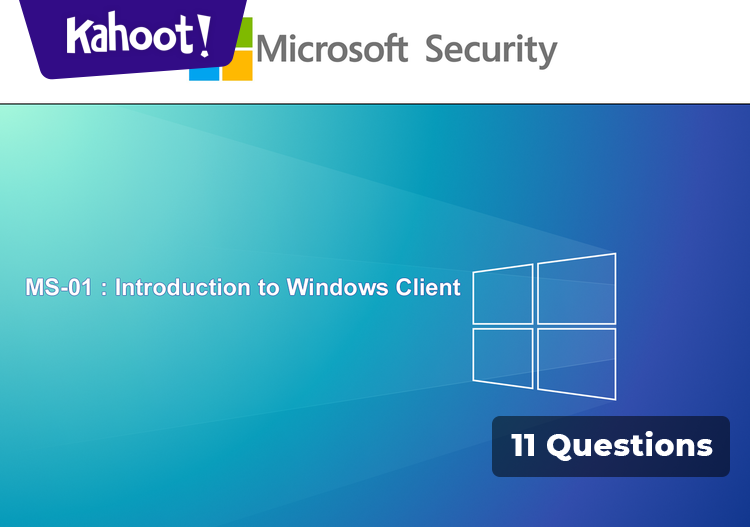 Kahoot!

Microsoft Security

MS-01 : Introduction to Windows Client

11 Questions